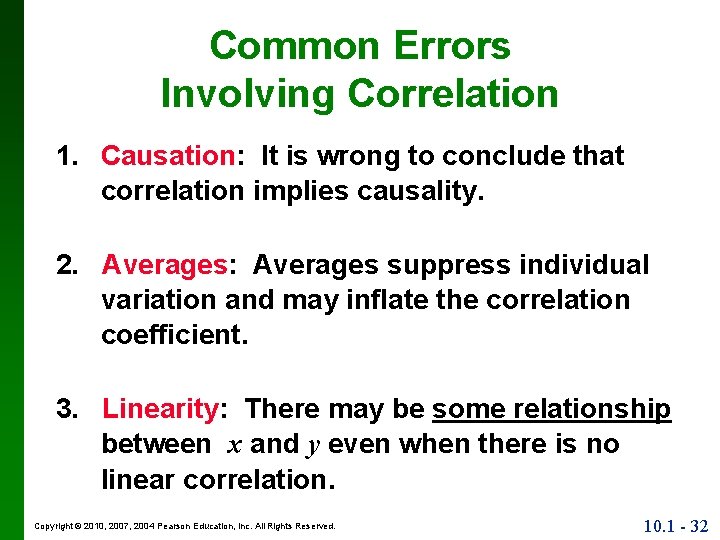 Common Errors Involving Correlation

1. Causation: It is wrong to conclude that correlation implies causality.

2. Averages: Averages suppress individual variation and may inflate the correlation coefficient.

3. Linearity: There may be some relationship between $x$ and $y$ even when there is no linear correlation.

Copyright © 2010, 2007, 2004 Pearson Education, Inc. All Rights Reserved.

10.1 - 32